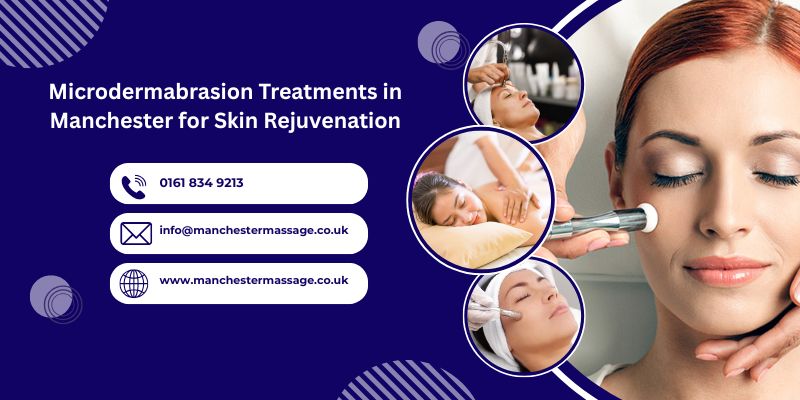 Microdermabrasion Treatments in Manchester for Skin Rejuvenation

0161 834 9213

info@manchestermassage.co.uk

www.manchestermassage.co.uk